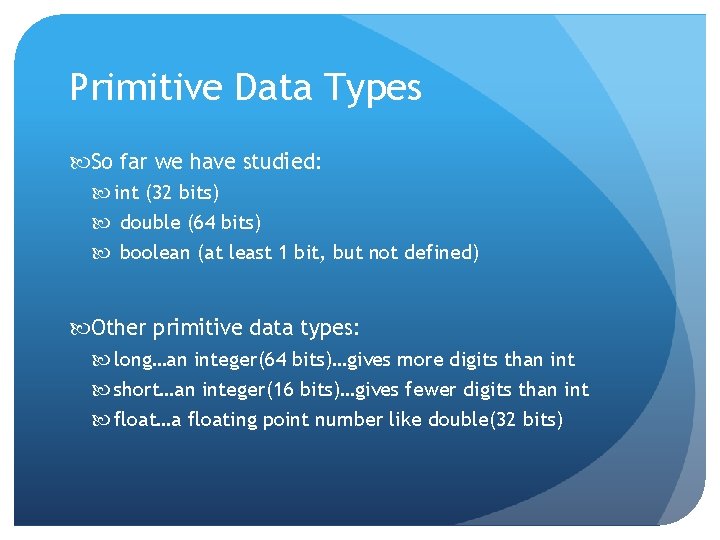 Primitive Data Types

So far we have studied:

int (32 bits)

double (64 bits)

boolean (at least 1 bit, but not defined)

Other primitive data types:

long…an integer(64 bits)…gives more digits than int

short…an integer(16 bits)…gives fewer digits than int

float…a floating point number like double(32 bits)